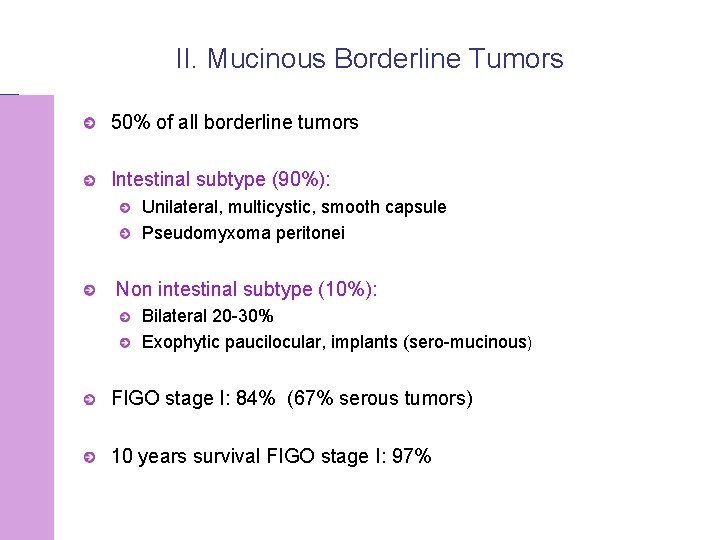 II. Mucinous Borderline Tumors

50% of all borderline tumors

Intestinal subtype (90%):

Unilateral, multicystic, smooth capsule

Pseudomyxoma peritonei

Non intestinal subtype (10%):

Bilateral 20-30%

Exophytic paucilocular, implants (sero-mucinous)

FIGO stage I: 84% (67% serous tumors)

10 years survival FIGO stage I: 97%